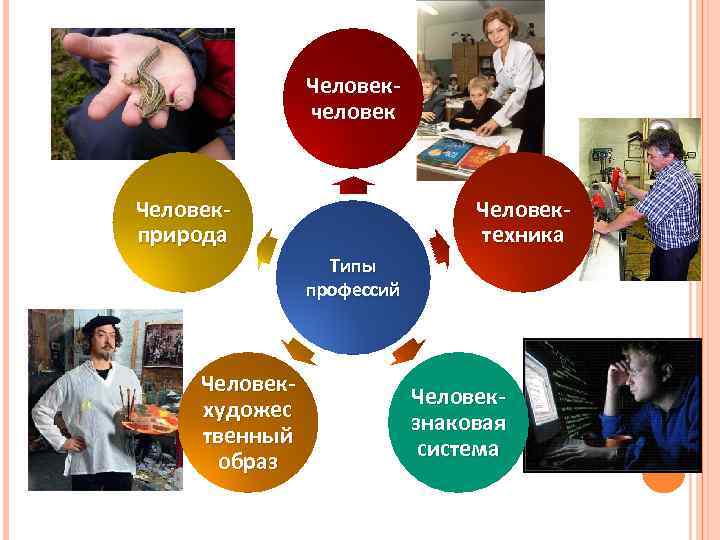 Типы профессий

Человек-человек

Человек-техника

Человек-знаковая система

Человек-художественный образ

Человек-природа